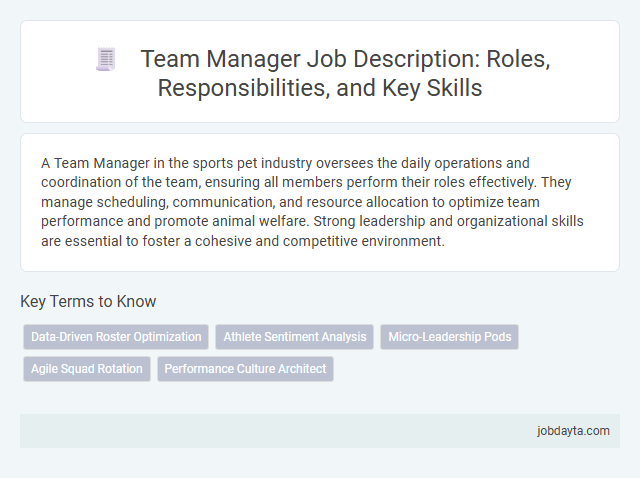 Team Manager Job Description: Roles, Responsibilities, and Key Skills

A Team Manager in the sports pet industry oversees the daily operations and coordination of the team, ensuring all members perform their roles effectively. They manage scheduling, communication, and resource allocation to optimize team performance and promote animal welfare. Strong leadership and organizational skills are essential to foster a cohesive and competitive environment.

Key Terms to Know

Data-Driven Roster Optimization
Athlete Sentiment Analysis
Micro-Leadership Pods
Agile Squad Rotation
Performance Culture Architect

jobdayta.com